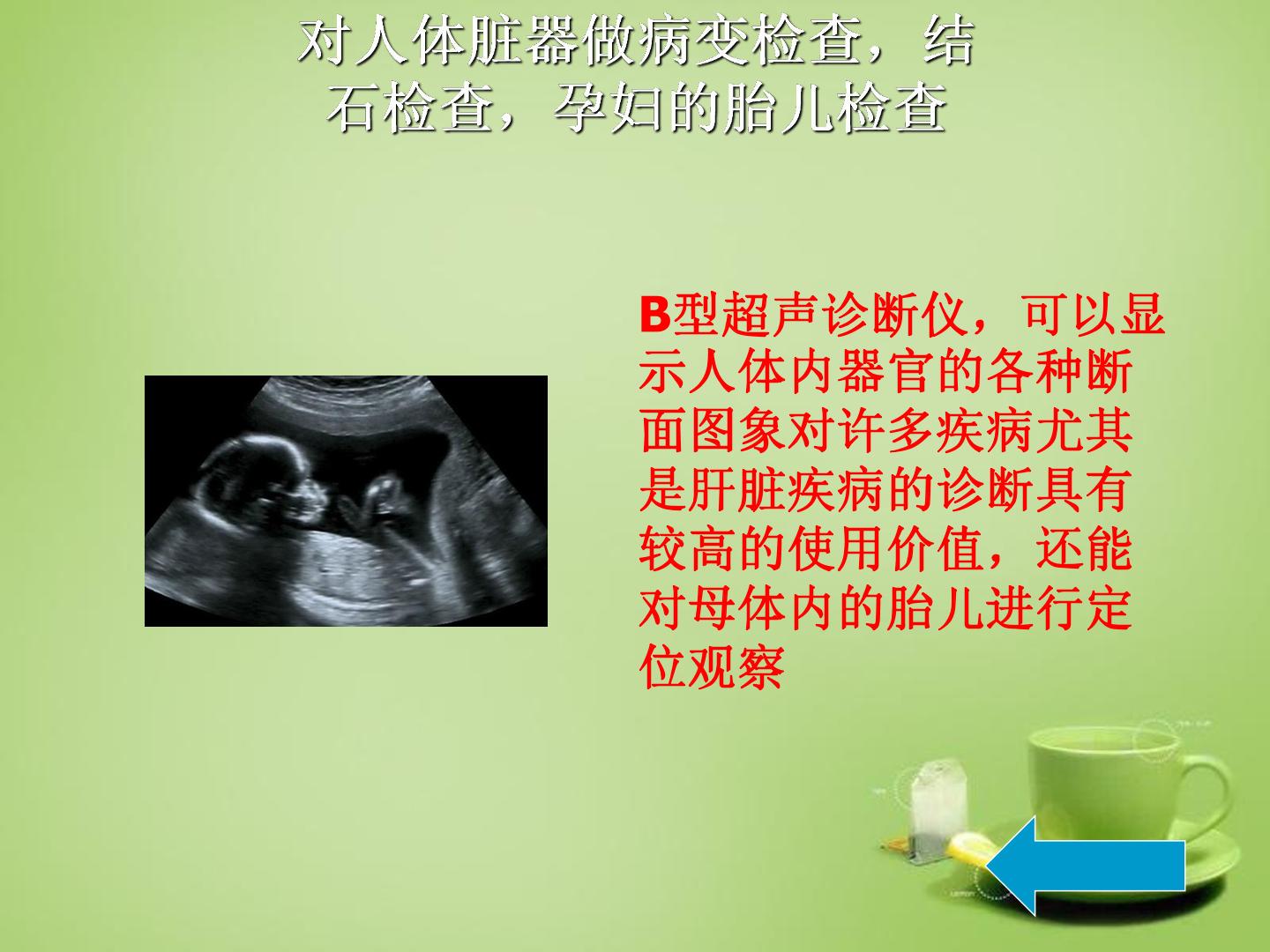 对人体脏器做病变检查，结石检查，孕妇的胎儿检查

B型超声诊断仪，可以显示人体内器官的各种断面图象对许多疾病尤其是肝脏疾病的诊断具有较高的使用价值，还能对母体内的胎儿进行定位观察